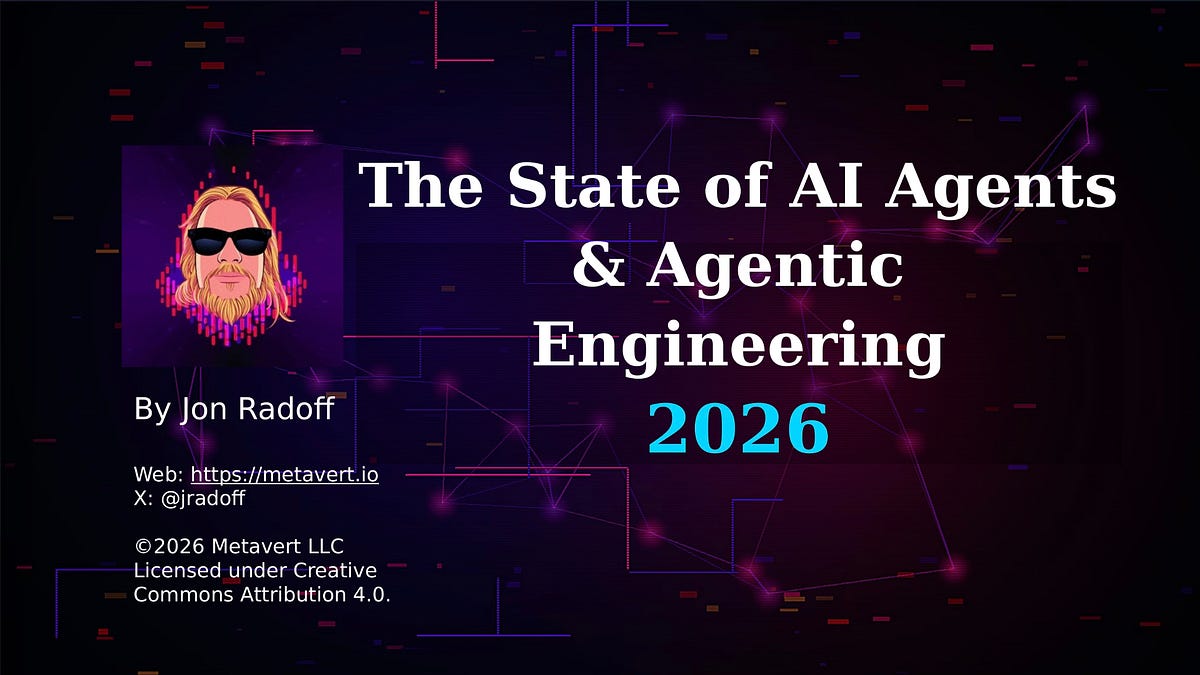 The State of AI Agents & Agentic Engineering

2026

By Jon Radoff

Web: https://metavert.io
X: @jradoff

©2026 Metavert LLC
Licensed under Creative Commons Attribution 4.0.